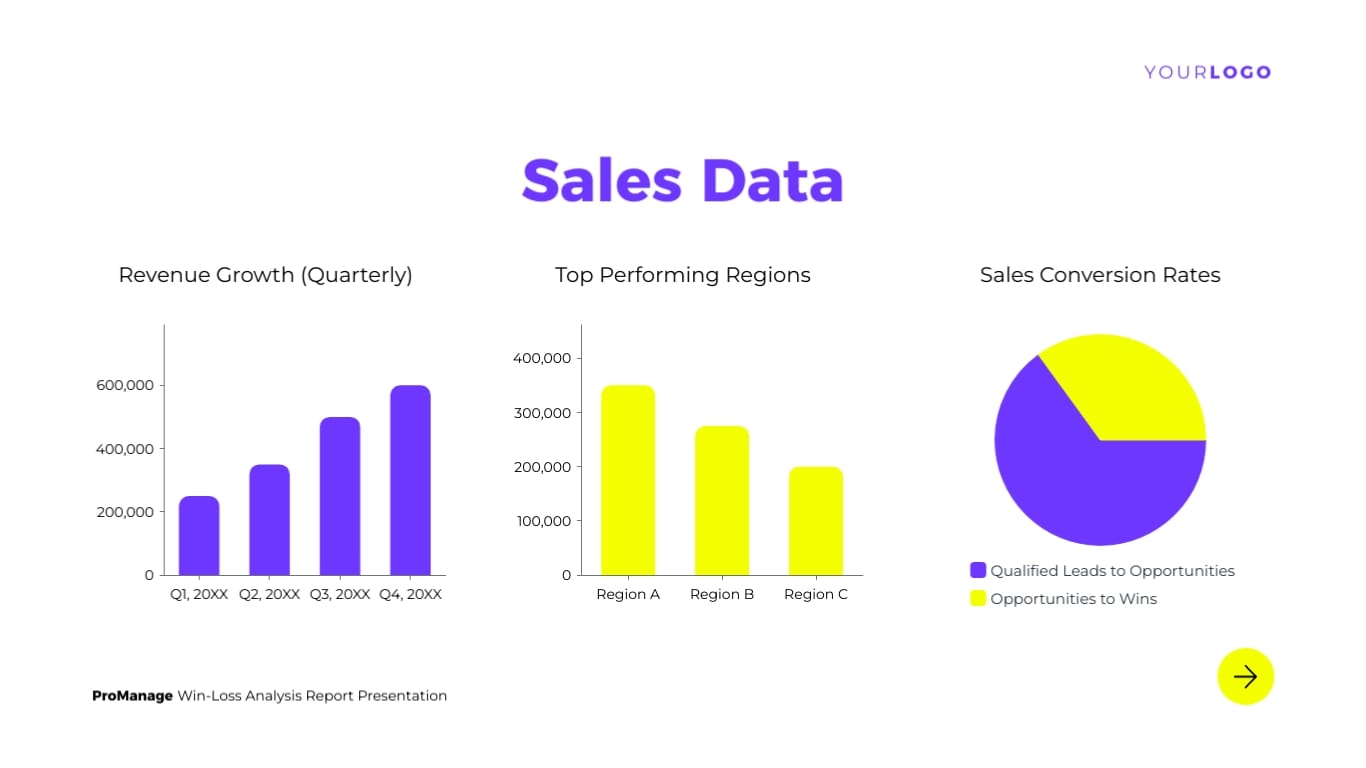 YOURLOGO

Sales Data

Revenue Growth (Quarterly)

600,000
400,000
200,000
0
Q1, 20XX Q2, 20XX Q3, 20XX Q4, 20XX

Top Performing Regions

400,000
300,000
200,000
100,000
0
Region A Region B Region C

Sales Conversion Rates

Qualified Leads to Opportunities
Opportunities to Wins

ProManage Win-Loss Analysis Report Presentation